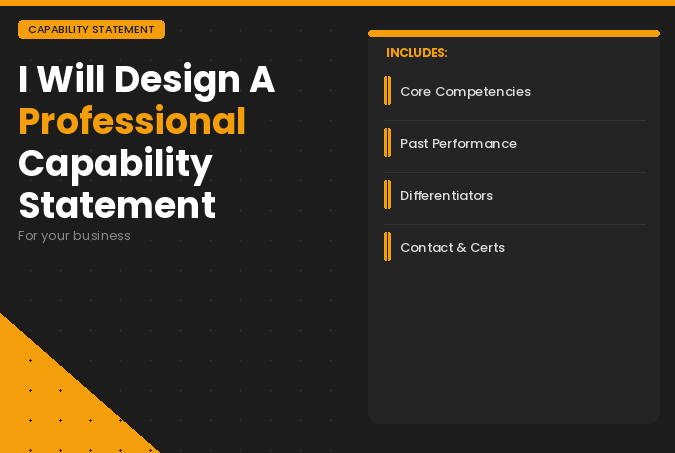 CAPABILITY STATEMENT

I Will Design A Professional Capability Statement

For your business

INCLUDES:

Core Competencies

Past Performance

Differentiators

Contact & Certs